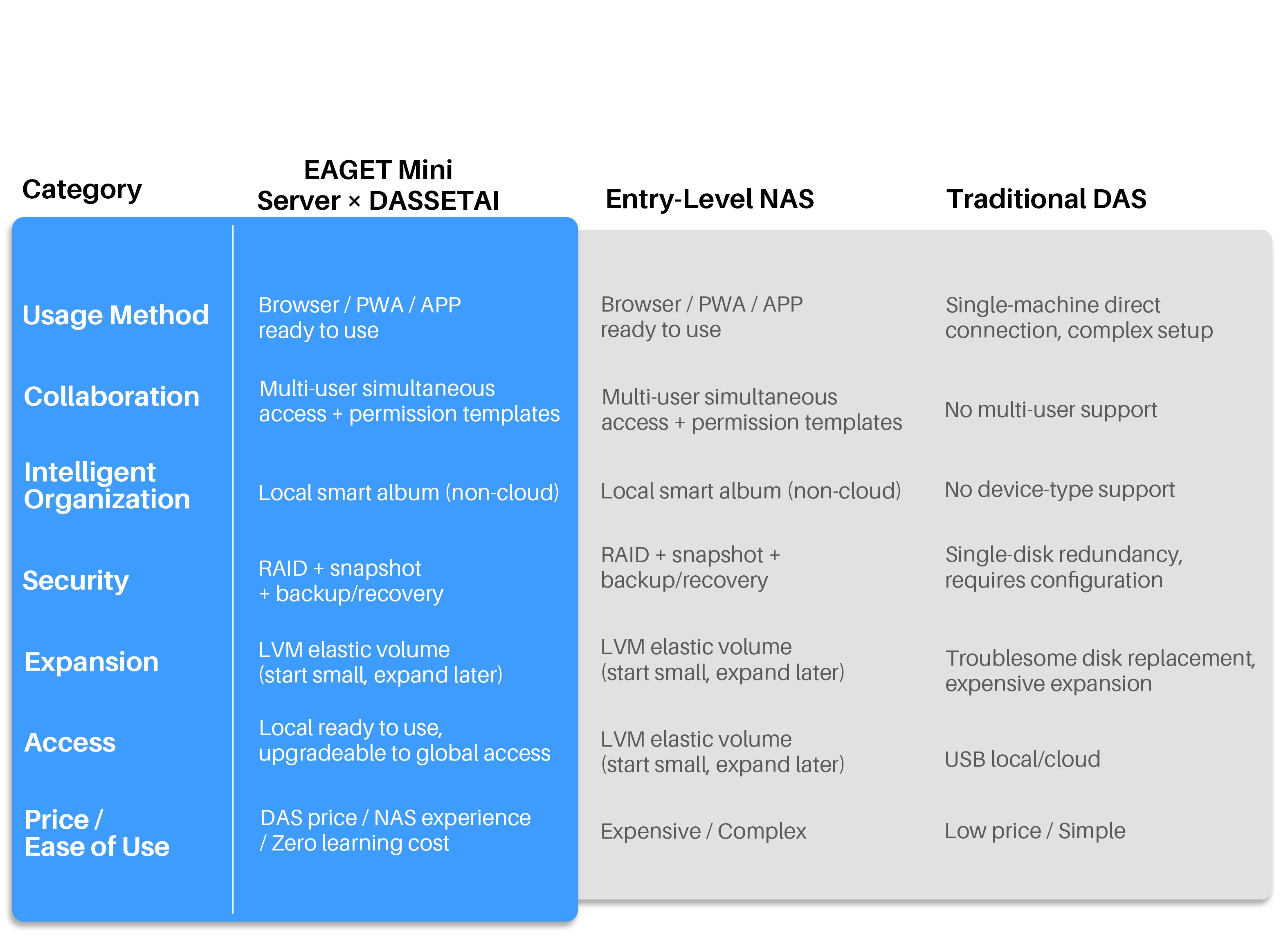 | Category | EAGET Mini Server × DASSETAI | Entry-Level NAS | Traditional DAS |
|---|---|---|---|
| Usage Method | Browser / PWA / APP ready to use | Browser / PWA / APP ready to use | Single-machine direct connection, complex setup |
| Collaboration | Multi-user simultaneous access + permission templates | Multi-user simultaneous access + permission templates | No multi-user support |
| Intelligent Organization | Local smart album (non-cloud) | Local smart album (non-cloud) | No device-type support |
| Security | RAID + snapshot + backup/recovery | RAID + snapshot + backup/recovery | Single-disk redundancy, requires configuration |
| Expansion | LVM elastic volume (start small, expand later) | LVM elastic volume (start small, expand later) | Troublesome disk replacement, expensive expansion |
| Access | Local ready to use, upgradeable to global access | LVM elastic volume (start small, expand later) | USB local/cloud |
| Price / Ease of Use | DAS price / NAS experience / Zero learning cost | Expensive / Complex | Low price / Simple |